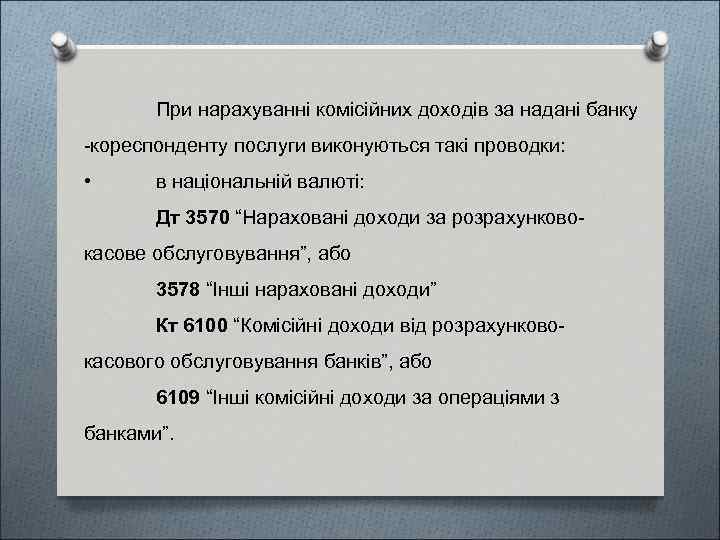 При нарахуванні комісійних доходів за надані банку -кореспонденту послуги виконуються такі проводки:

• в національній валюті:

Дт 3570 “Нараховані доходи за розрахунково-касове обслуговування”, або

3578 “Інші нараховані доходи”

Кт 6100 “Комісійні доходи від розрахунково-касового обслуговування банків”, або

6109 “Інші комісійні доходи за операціями з банками”.